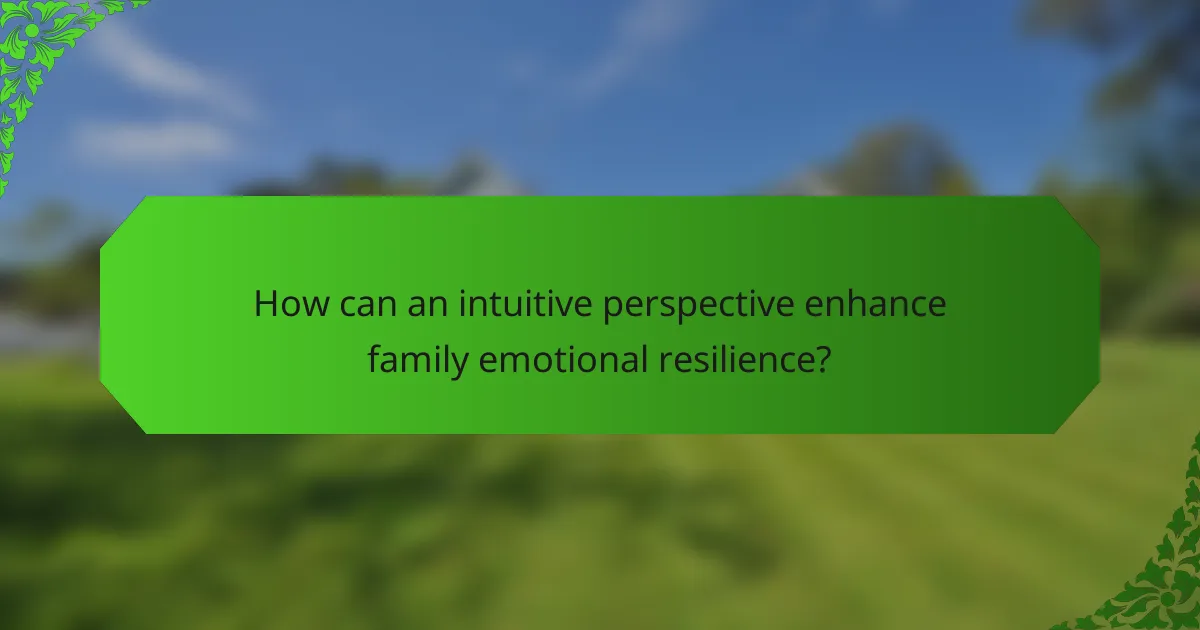 How can an intuitive perspective enhance family emotional resilience?